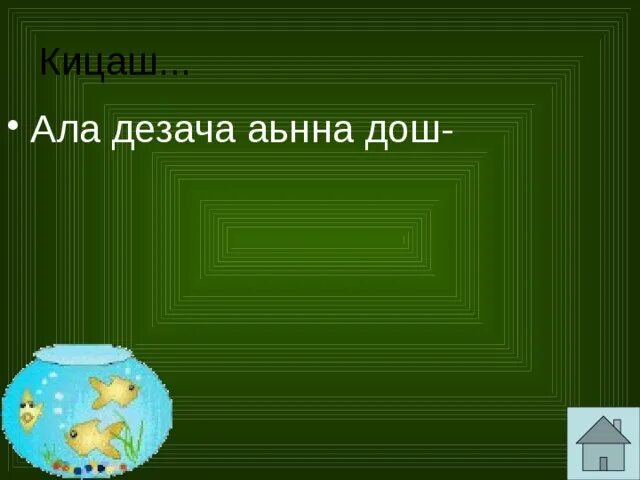 Кицаш...

• Ала дезача аьнна дош-